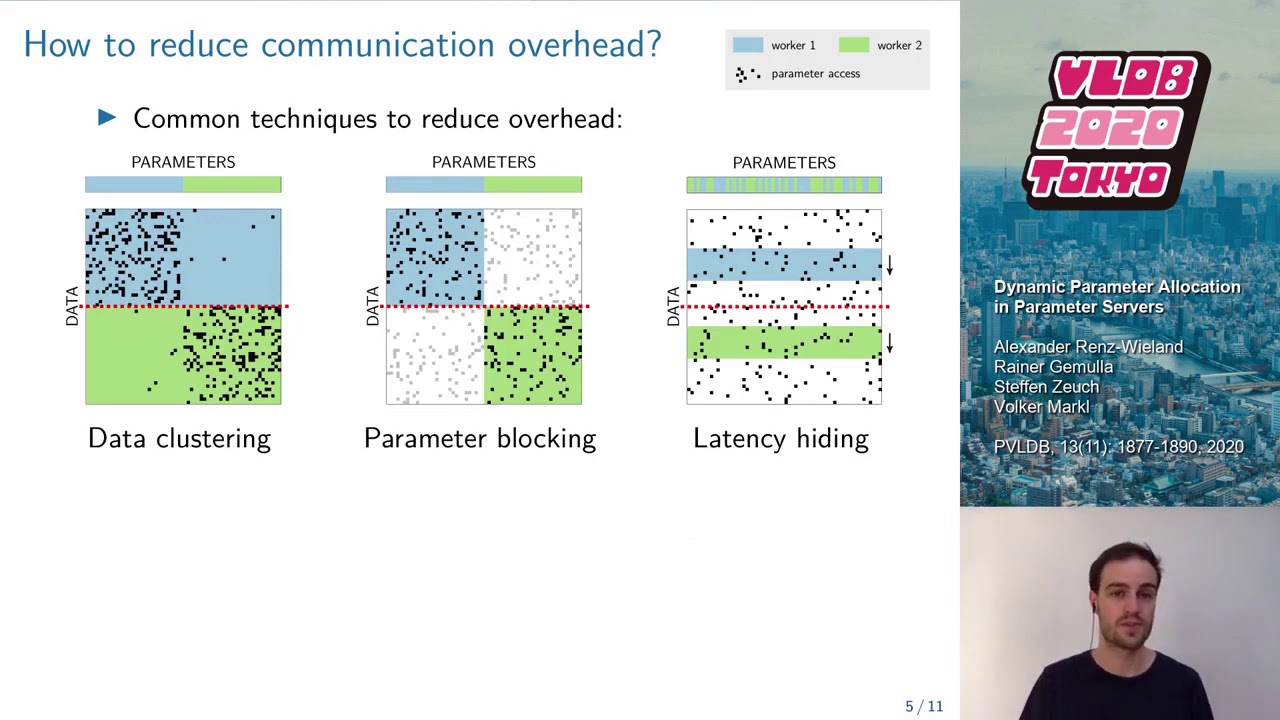 How to reduce communication overhead?

worker 1 worker 2
parameter access

▶ Common techniques to reduce overhead:

PARAMETERS
DATA
Data clustering

PARAMETERS
DATA
Parameter blocking

PARAMETERS
DATA
Latency hiding

5 / 11

VLDB 2020 TOKYO

Dynamic Parameter Allocation in Parameter Servers

Alexander Renz-Wieland
Rainer Gemulla
Steffen Zeuch
Volker Markl

PVLDB, 13(11): 1877-1890, 2020